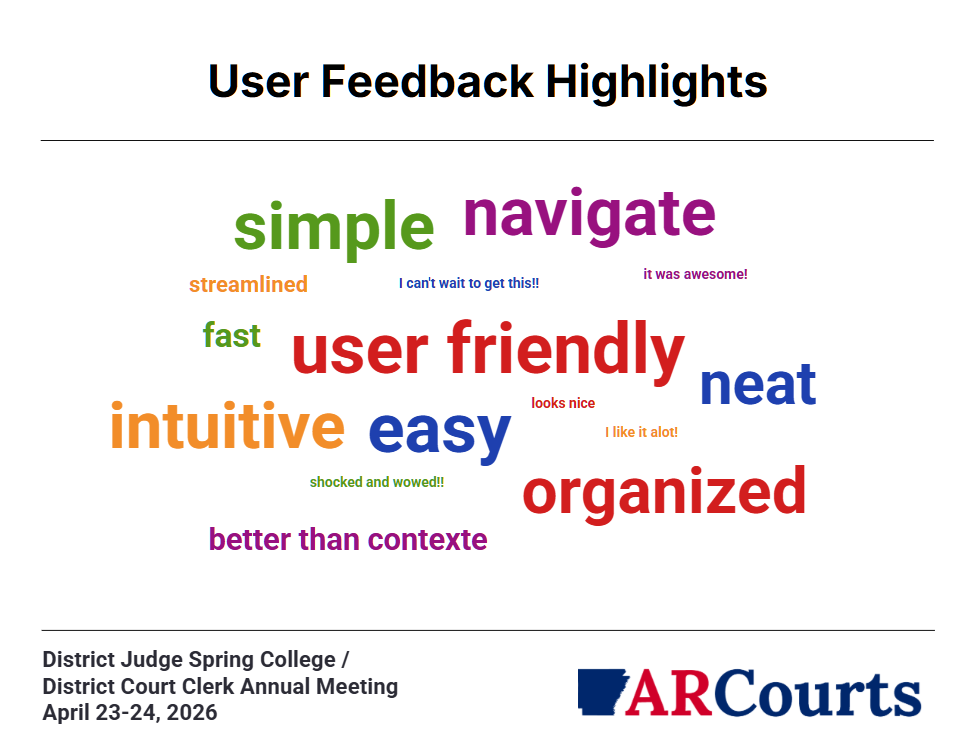 User Feedback Highlights

simple
navigate
streamlined
I can't wait to get this!!
it was awesome!
fast
user friendly
neat
intuitive
easy
looks nice
I like it alot!
shocked and wowed!!
organized
better than contexte

District Judge Spring College /
District Court Clerk Annual Meeting
April 23-24, 2026

ARCourts